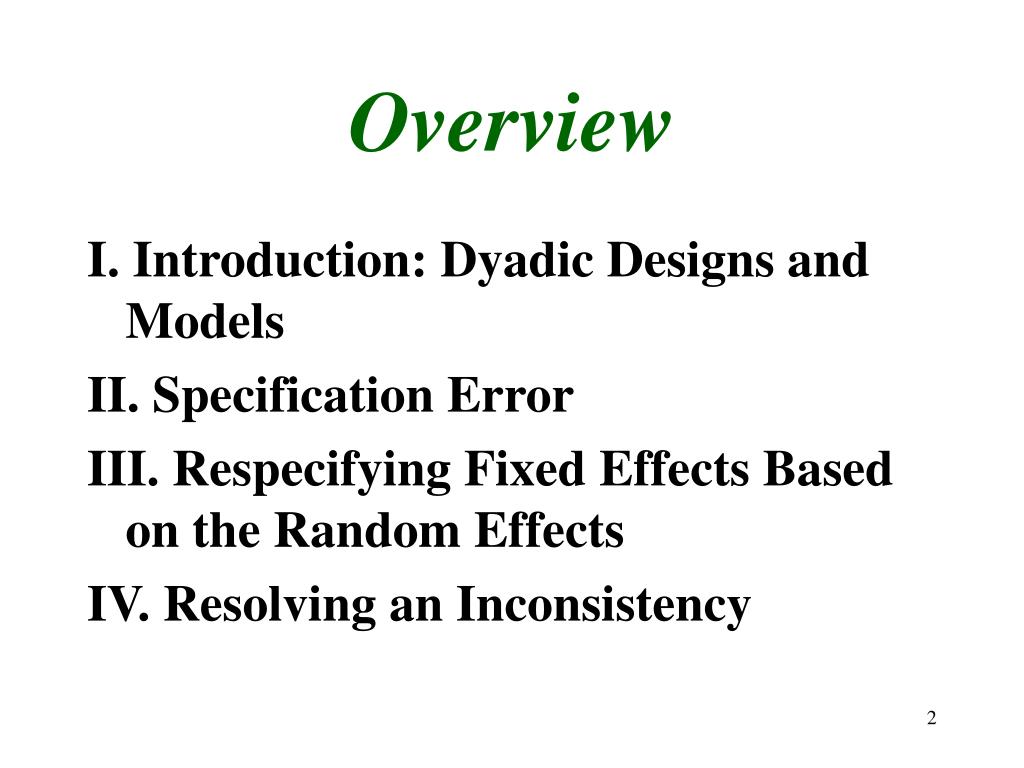 Overview

I. Introduction: Dyadic Designs and Models

II. Specification Error

III. Respecifying Fixed Effects Based on the Random Effects

IV. Resolving an Inconsistency

2